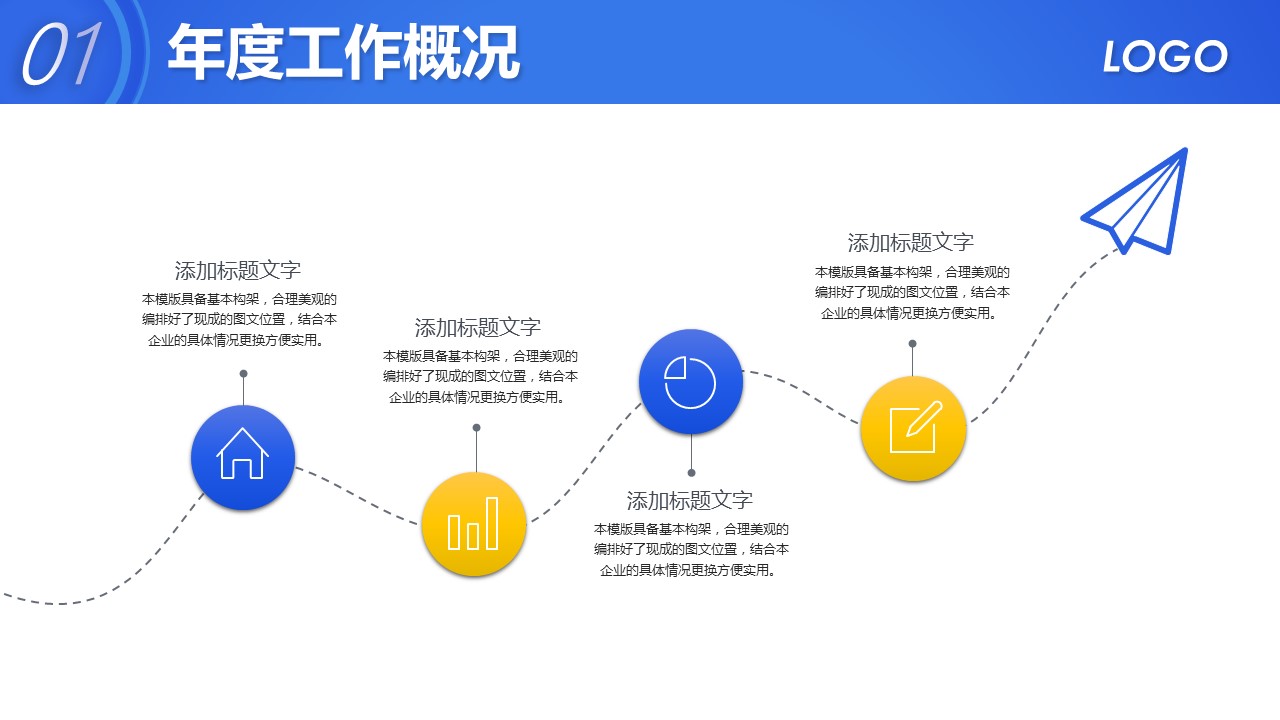 01 年度工作概况

LOGO

添加标题文字
本模版具备基本构架，合理美观的编排好了现成的图文位置，结合本企业的具体情况更换方便实用。

添加标题文字
本模版具备基本构架，合理美观的编排好了现成的图文位置，结合本企业的具体情况更换方便实用。

添加标题文字
本模版具备基本构架，合理美观的编排好了现成的图文位置，结合本企业的具体情况更换方便实用。

添加标题文字
本模版具备基本构架，合理美观的编排好了现成的图文位置，结合本企业的具体情况更换方便实用。